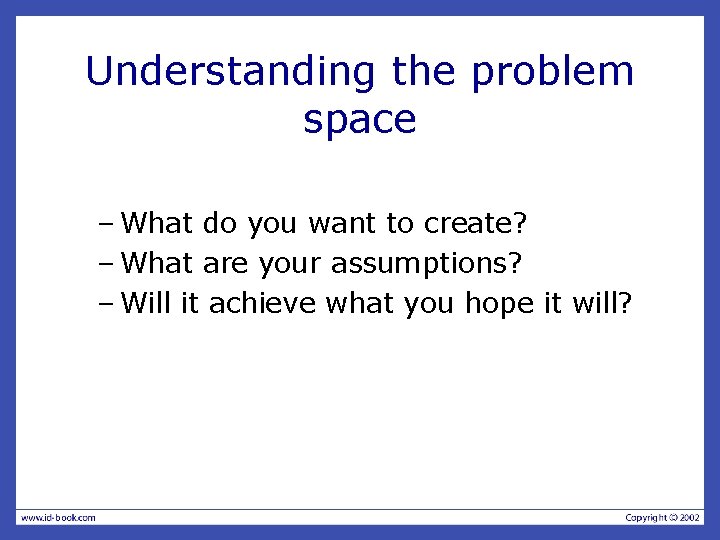 Understanding the problem space

– What do you want to create?
– What are your assumptions?
– Will it achieve what you hope it will?

www.id-book.com

Copyright © 2002